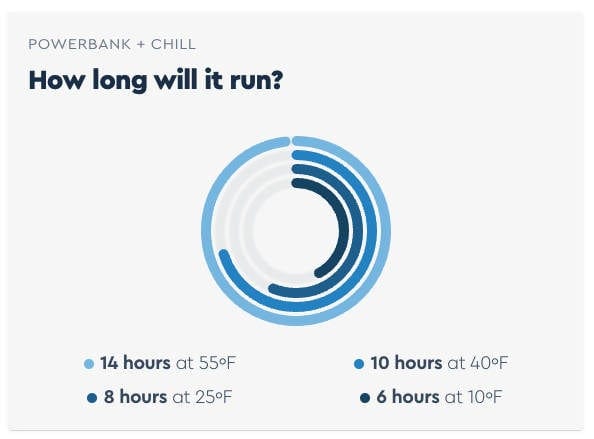 POWERBANK + CHILL

How long will it run?

14 hours at 55°F
10 hours at 40°F
8 hours at 25°F
6 hours at 10°F